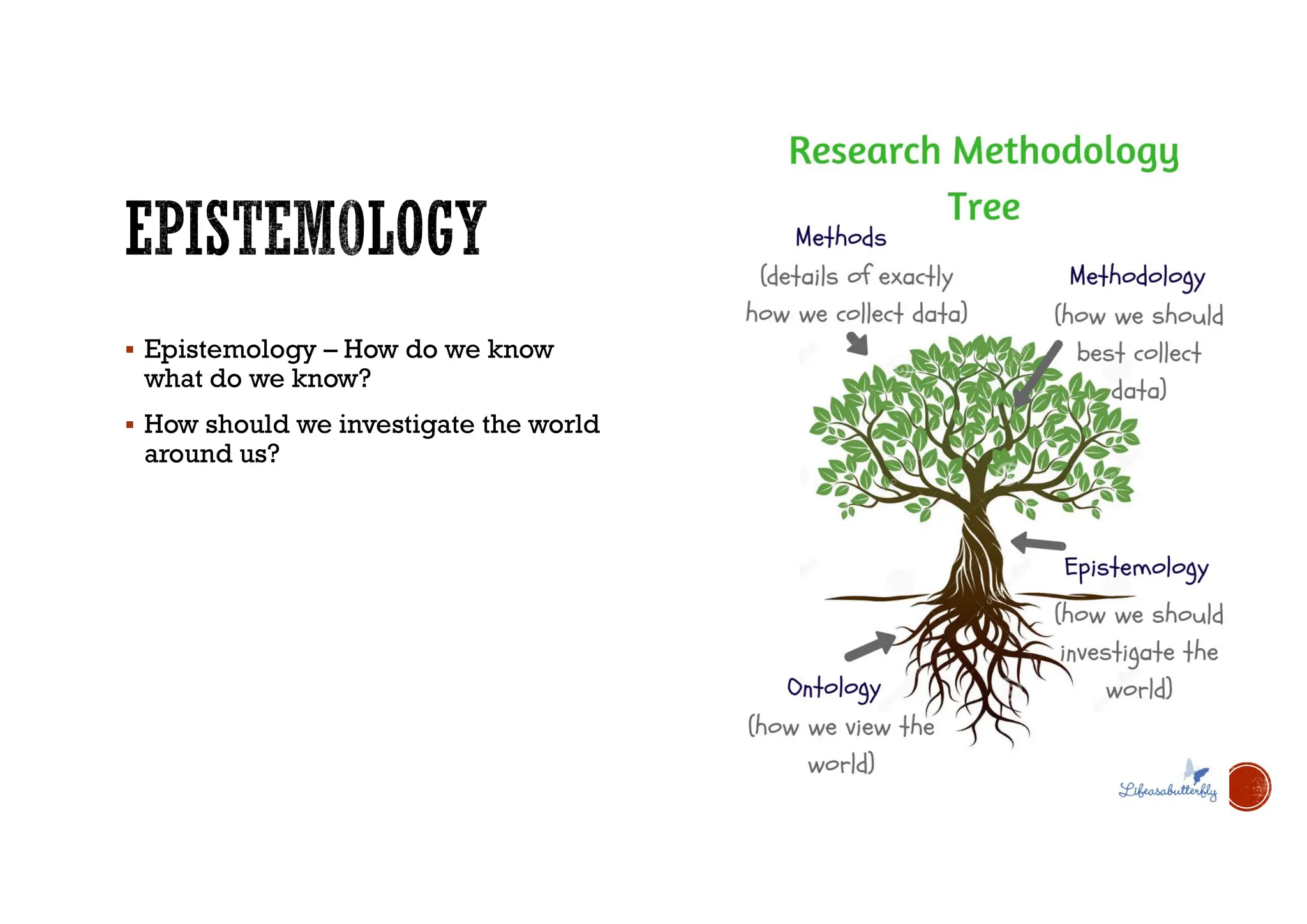 EPISTEMOLOGY

▪ Epistemology – How do we know what do we know?

▪ How should we investigate the world around us?

Research Methodology Tree

Methods
(details of exactly how we collect data)

Methodology
(how we should best collect data)

Epistemology
(how we should investigate the world)

Ontology
(how we view the world)

Lifeasabutterfly